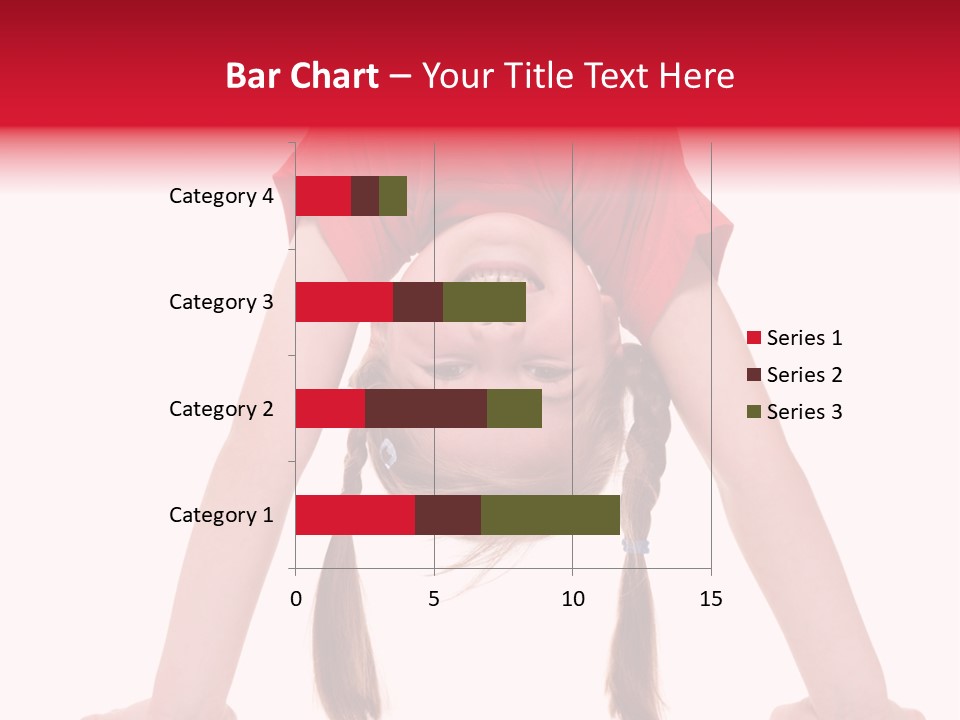 Bar Chart – Your Title Text Here

Category 4
Category 3
Category 2
Category 1

0
5
10
15

Series 1
Series 2
Series 3